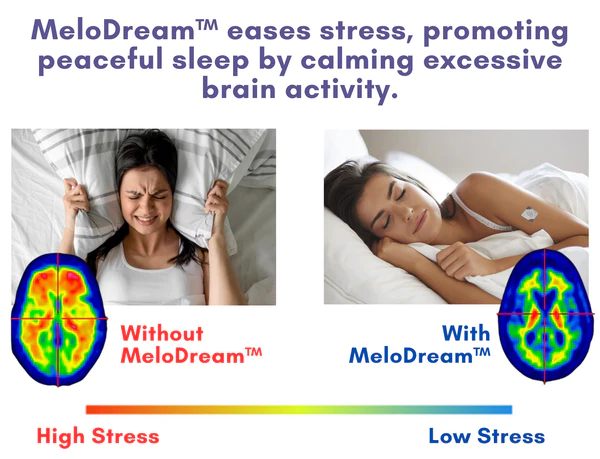 MeloDream™ eases stress, promoting peaceful sleep by calming excessive brain activity.

Without MeloDream™

With MeloDream™

High Stress

Low Stress